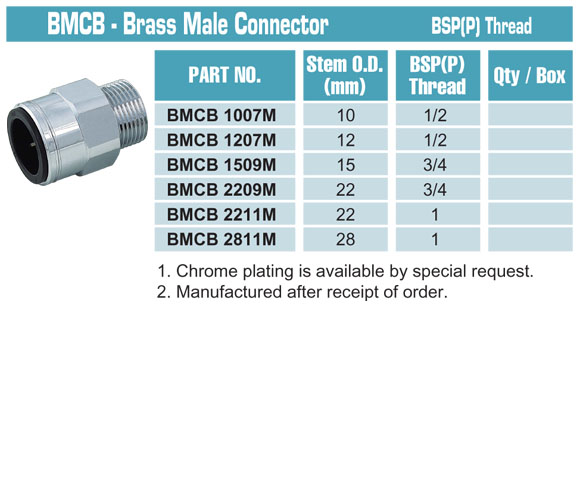 BMCB - Brass Male Connector BSP(P) Thread

| PART NO. | Stem O.D. (mm) | BSP(P) Thread | Qty / Box |
|---|---|---|---|
| BMCB 1007M | 10 | 1/2 | |
| BMCB 1207M | 12 | 1/2 | |
| BMCB 1509M | 15 | 3/4 | |
| BMCB 2209M | 22 | 3/4 | |
| BMCB 2211M | 22 | 1 | |
| BMCB 2811M | 28 | 1 | |

1. Chrome plating is available by special request.
2. Manufactured after receipt of order.